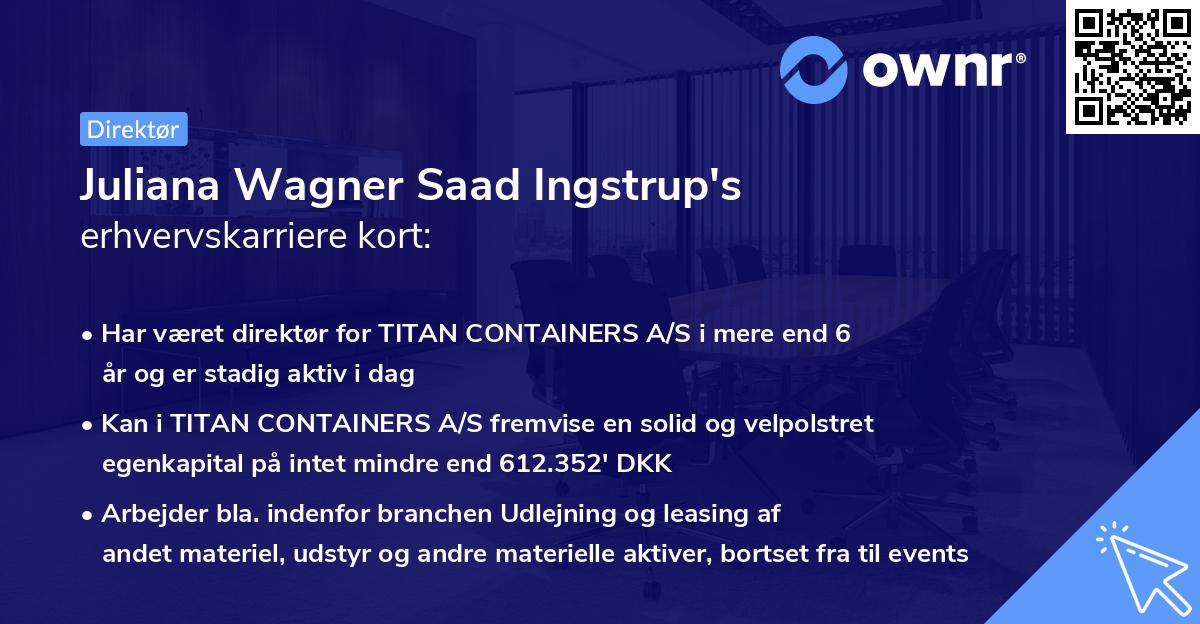 ownr®

Direktør

Juliana Wagner Saad Ingstrup's erhvervskarriere kort:

• Har været direktør for TITAN CONTAINERS A/S i mere end 6 år og er stadig aktiv i dag

• Kan i TITAN CONTAINERS A/S fremvise en solid og velpolstret egenkapital på intet mindre end 612.352' DKK

• Arbejder bla. indenfor branchen Udlejning og leasing af andet materiel, udstyr og andre materielle aktiver, bortset fra til events